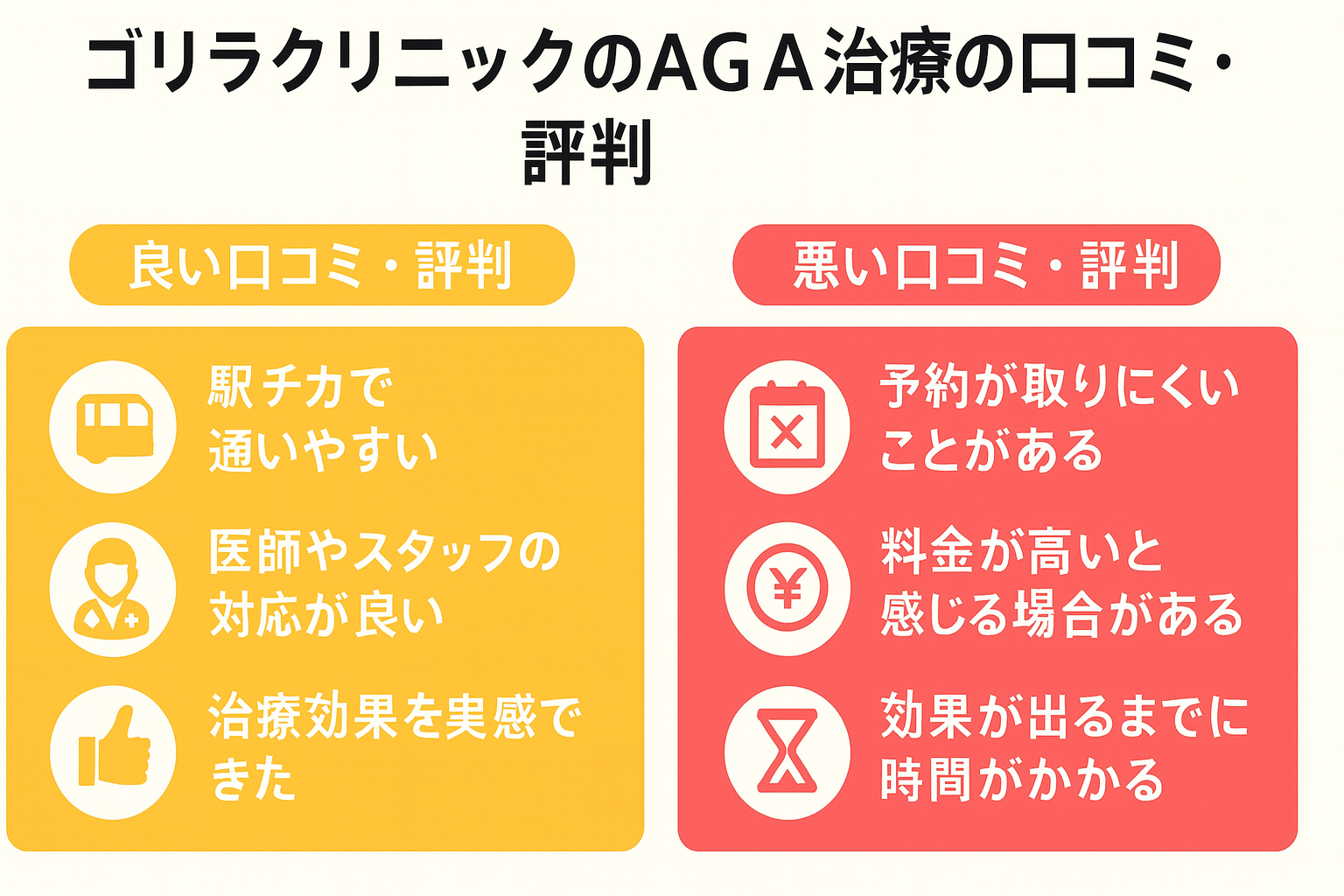 ゴリラクリニックのAGA治療の口コミ・評判

良い口コミ・評判

駅チカで通いやすい

医師やスタッフの対応が良い

治療効果を実感できた

悪い口コミ・評判

予約が取りにくいことがある

料金が高いと感じる場合がある

効果が出るまでに時間がかかる